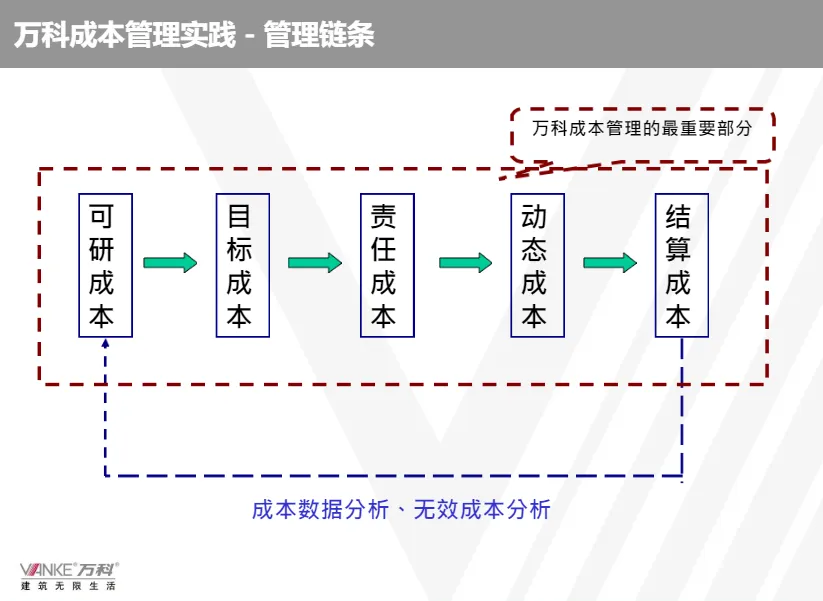 万科成本管理实践 - 管理链条

万科成本管理的最重要部分

可研成本

目标成本

责任成本

动态成本

结算成本

成本数据分析、无效成本分析

VANKE 万科
建筑无限生活